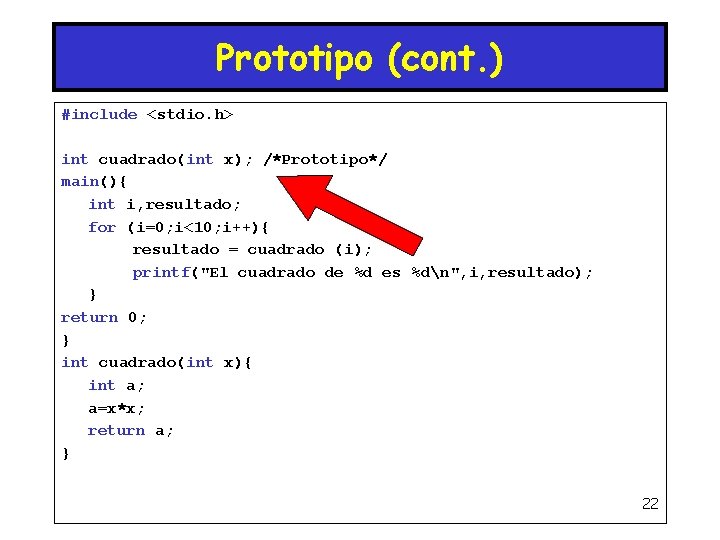 Prototipo (cont.)

#include <stdio.h>

int cuadrado(int x); /*Prototipo*/
main(){
int i,resultado;
for (i=0;i<10;i++){
resultado = cuadrado (i);
printf("El cuadrado de %d es %d\n",i,resultado);
}
return 0;
}
int cuadrado(int x){
int a;
a=x*x;
return a;
}

22